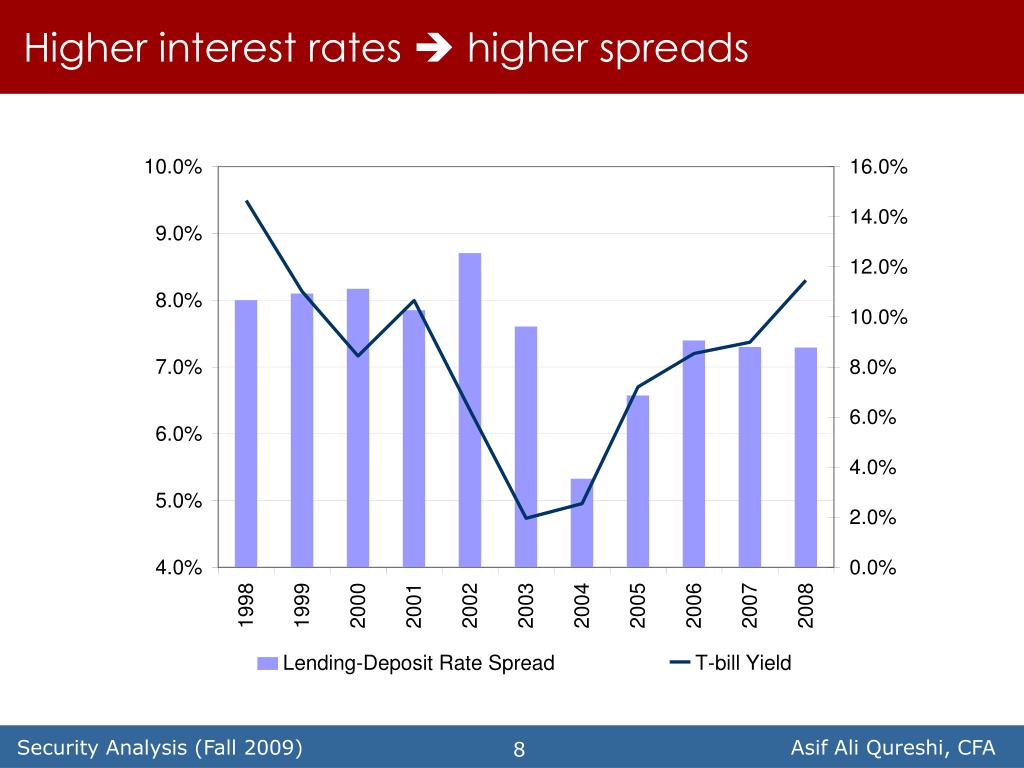 Higher interest rates ➔ higher spreads

10.0%
9.0%
8.0%
7.0%
6.0%
5.0%
4.0%

16.0%
14.0%
12.0%
10.0%
8.0%
6.0%
4.0%
2.0%
0.0%

1998 1999 2000 2001 2002 2003 2004 2005 2006 2007 2008

Lending-Deposit Rate Spread
T-bill Yield

Security Analysis (Fall 2009)
8
Asif Ali Qureshi, CFA